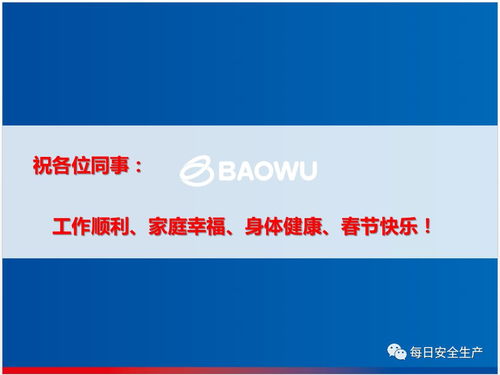 祝各位同事：

BAOWU

工作顺利、家庭幸福、身体健康、春节快乐！

每日安全生产